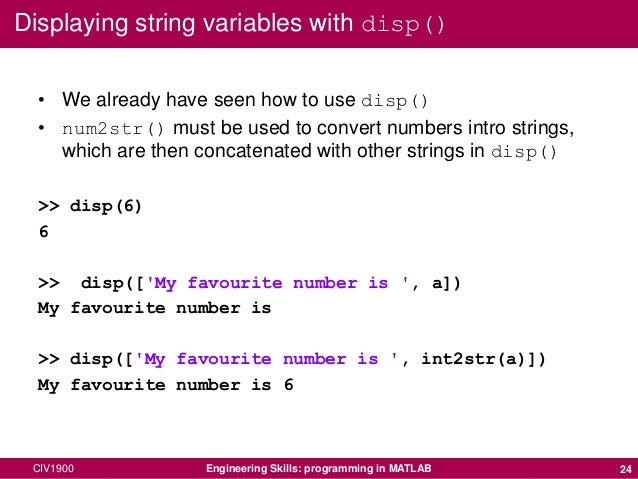 Displaying string variables with disp()

• We already have seen how to use disp()
• num2str() must be used to convert numbers intro strings, which are then concatenated with other strings in disp()

>> disp(6)
6

>>  disp(['My favourite number is ', a])
My favourite number is

>> disp(['My favourite number is ', int2str(a)])
My favourite number is 6

CIV1900
Engineering Skills: programming in MATLAB
24